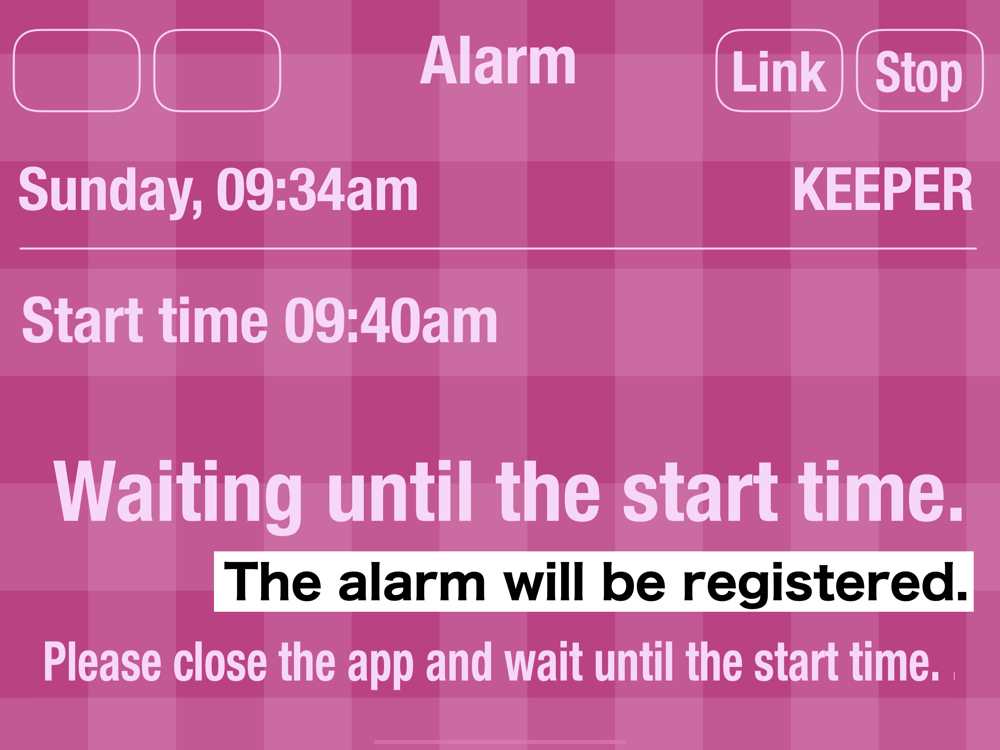 Alarm

Link Stop

Sunday, 09:34am

KEEPER

Start time 09:40am

Waiting until the start time.

The alarm will be registered.

Please close the app and wait until the start time.